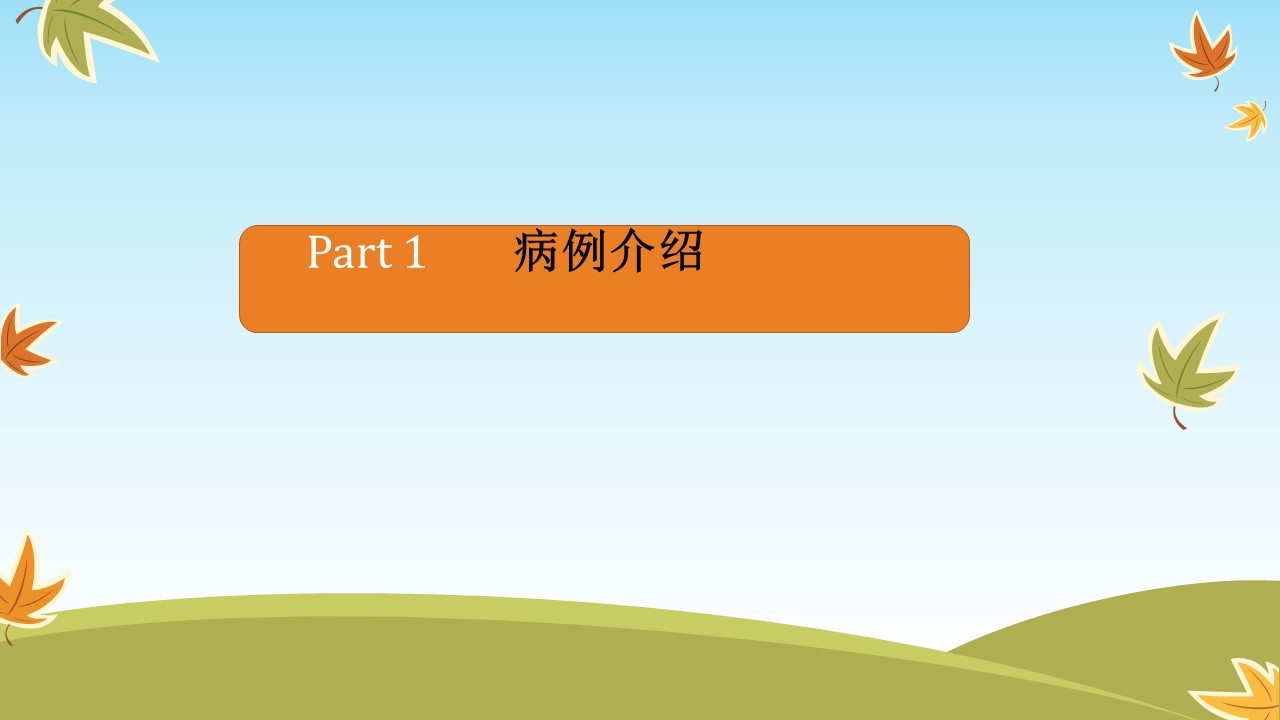 Part 1　　病例介绍